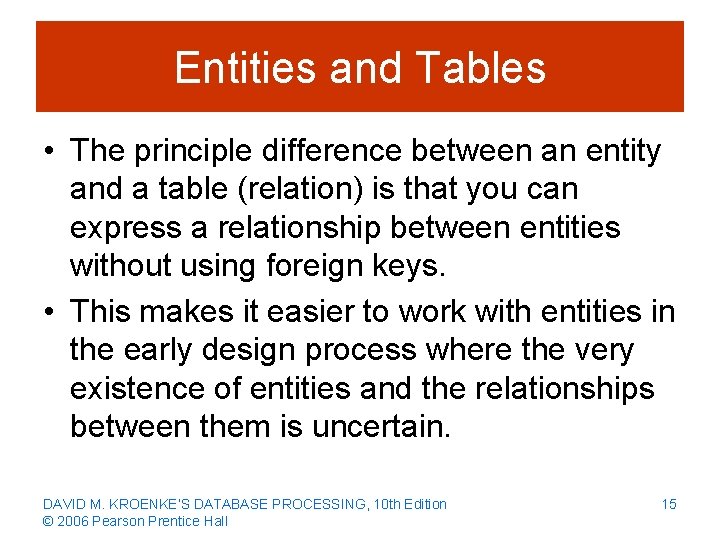 Entities and Tables

• The principle difference between an entity and a table (relation) is that you can express a relationship between entities without using foreign keys.

• This makes it easier to work with entities in the early design process where the very existence of entities and the relationships between them is uncertain.

DAVID M. KROENKE'S DATABASE PROCESSING, 10th Edition
© 2006 Pearson Prentice Hall

15